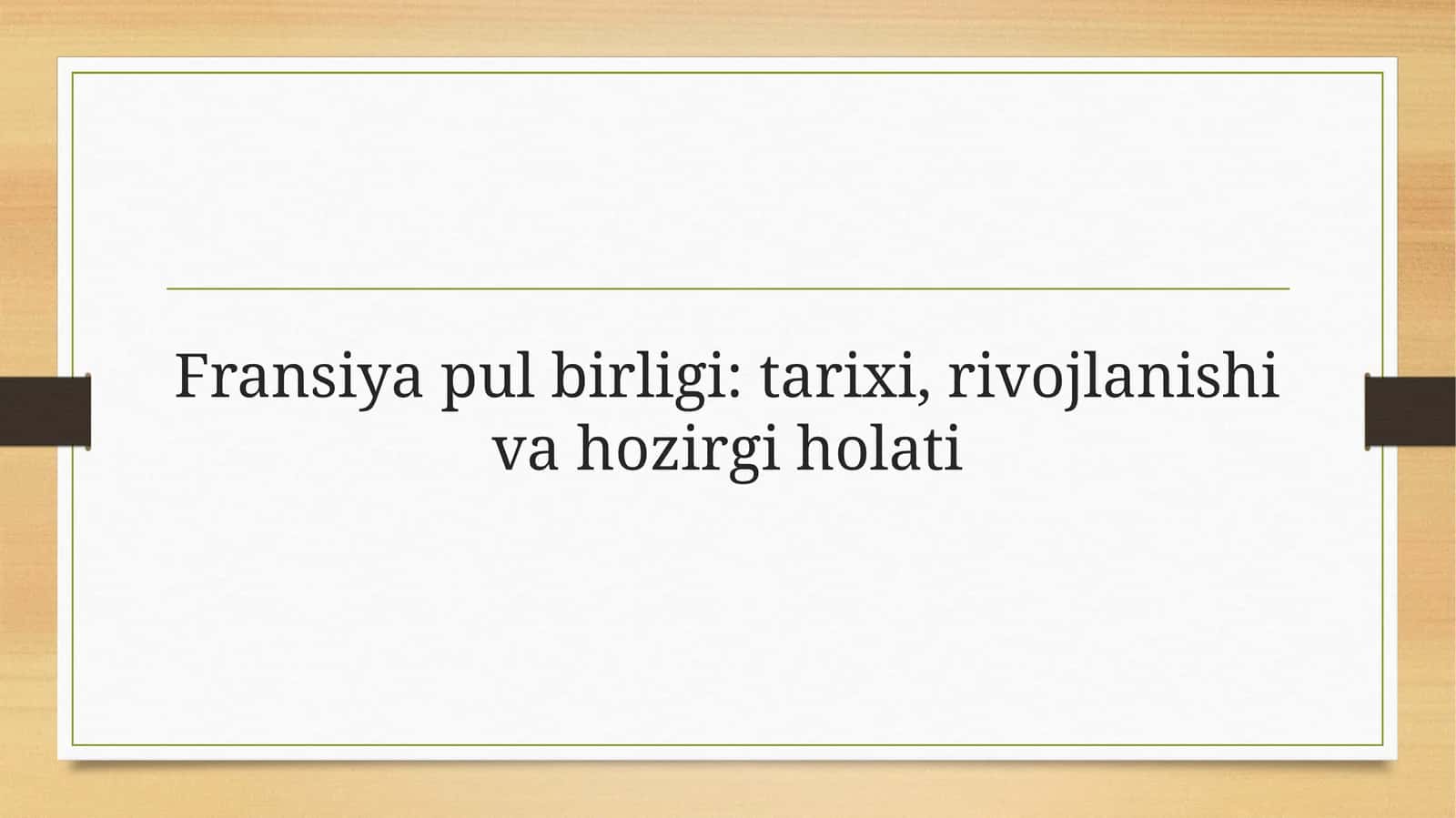 Fransiya pul birligi: tarixi, rivojlanishi va hozirgi holati